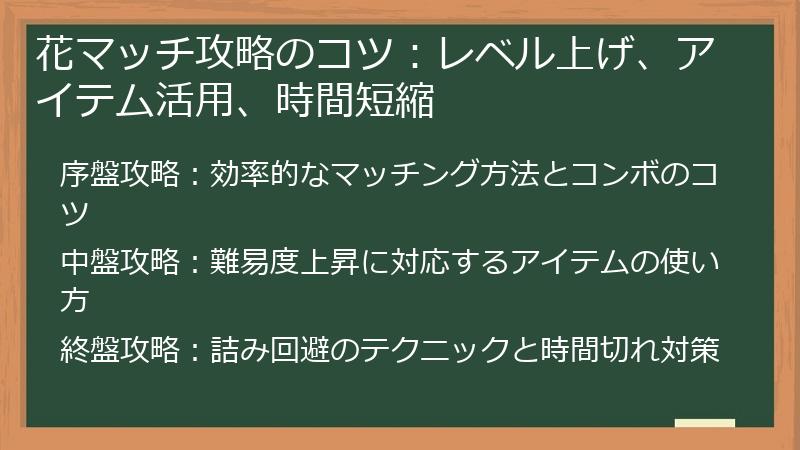 花マッチ攻略のコツ：レベル上げ、アイテム活用、時間短縮

序盤攻略：効率的なマッチング方法とコンボのコツ

中盤攻略：難易度上昇に対応するアイテムの使い方

終盤攻略：詰み回避のテクニックと時間切れ対策